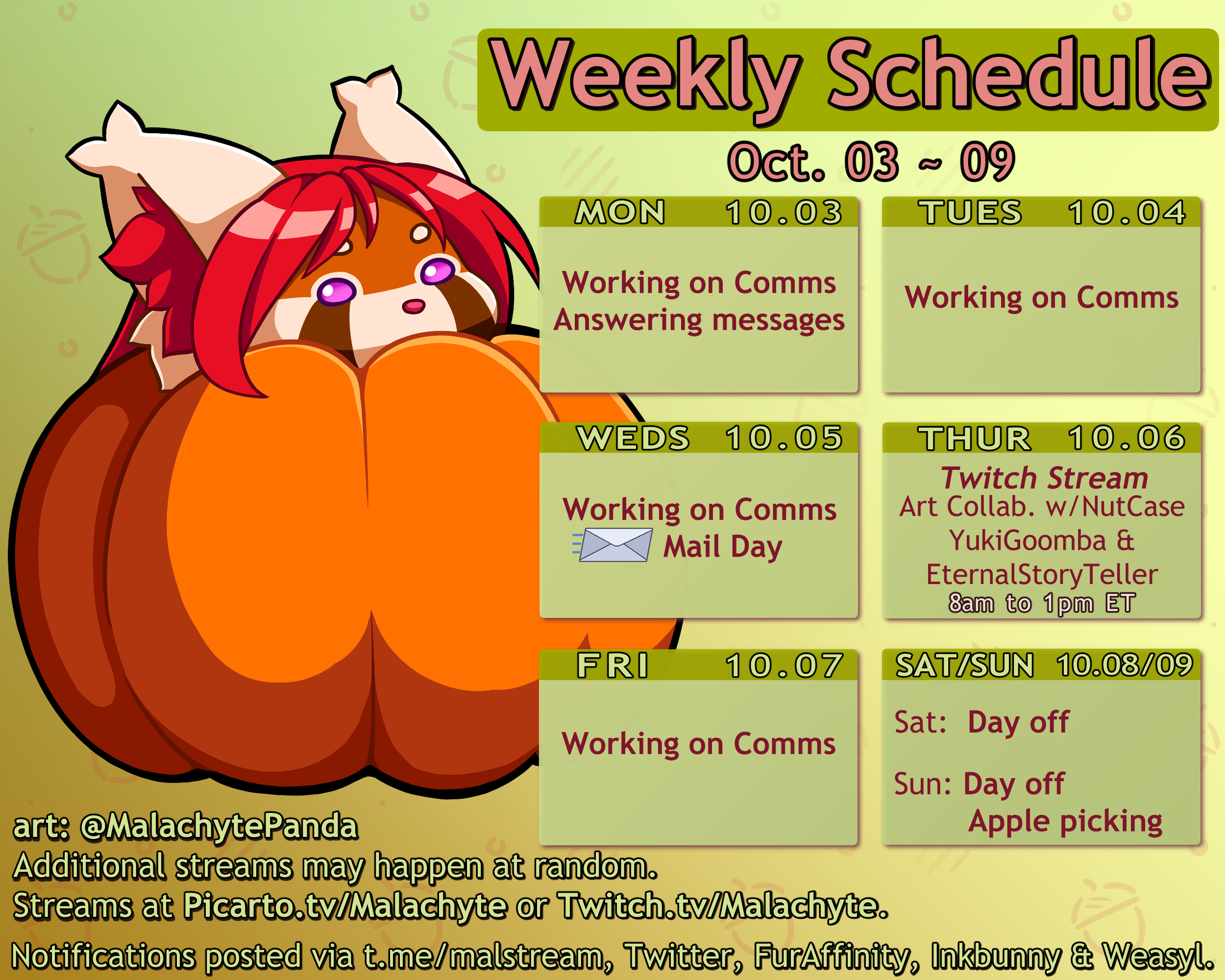 Weekly Schedule

Oct. 03 ~ 09

MON 10.03

Working on Comms
Answering messages

TUES 10.04

Working on Comms

WEDS 10.05

Working on Comms
Mail Day

THUR 10.06

Twitch Stream
Art Collab. w/NutCase YukiGoomba & EternalStoryTeller
8am to 1pm ET

FRI 10.07

Working on Comms

SAT/SUN 10.08/09

Sat: Day off

Sun: Day off
Apple picking

art: @MalachytePanda
Additional streams may happen at random.
Streams at Picarto.tv/Malachyte or Twitch.tv/Malachyte.
Notifications posted via t.me/malstream, Twitter, FurAffinity, Inkbunny & Weasyl.